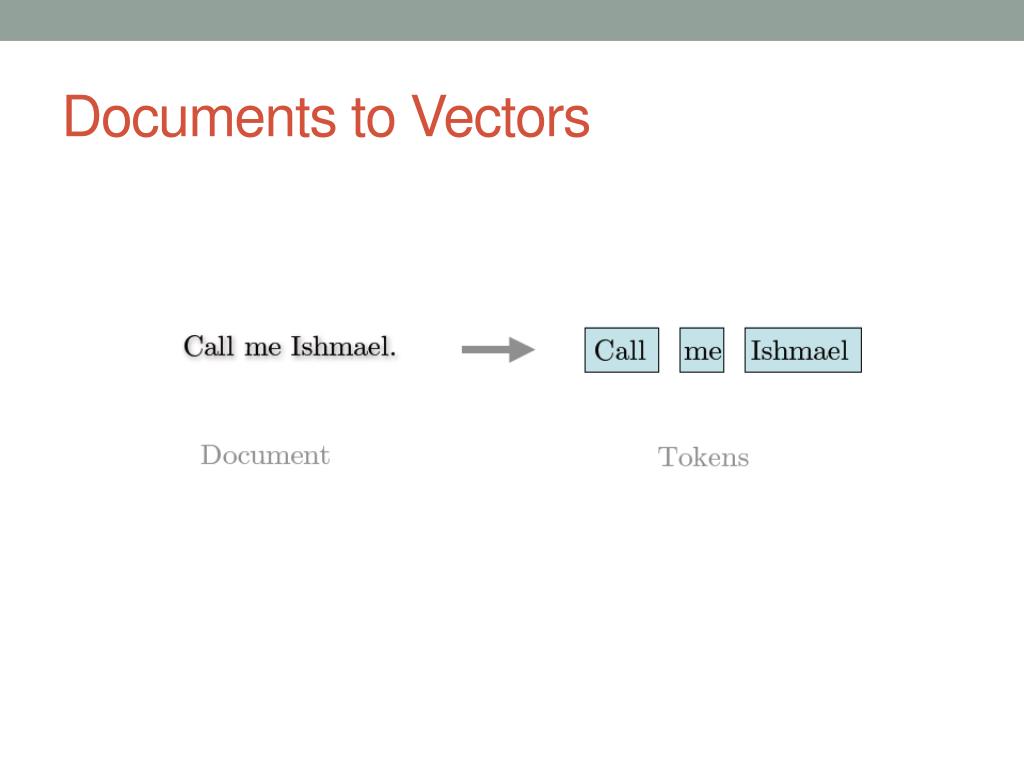 Documents to Vectors

Call me Ishmael.

Call me Ishmael

Document

Tokens